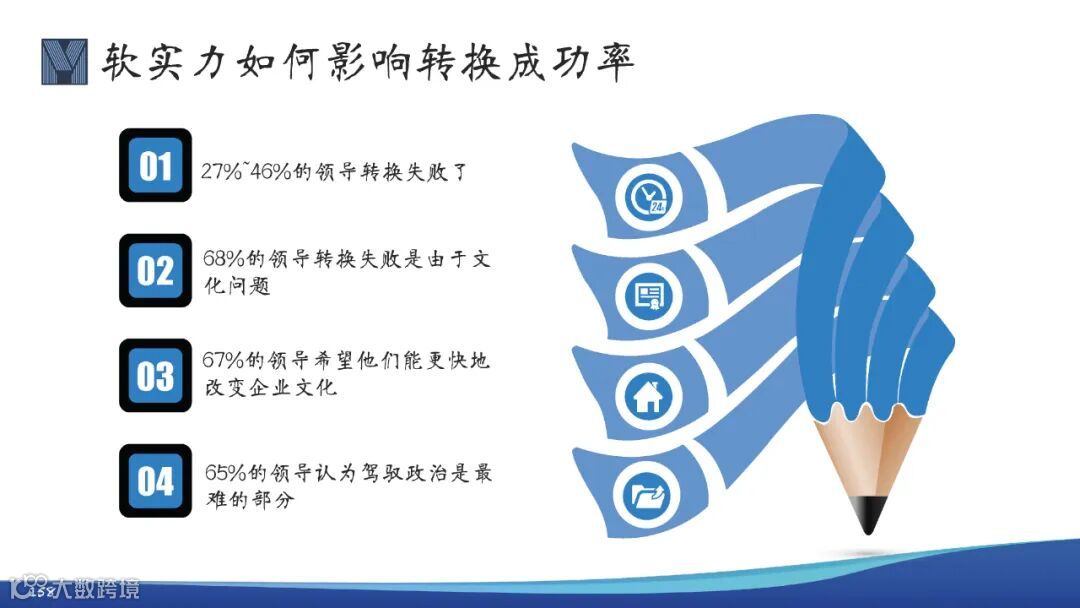 软实力如何影响转换成功率

01 27%~46%的领导转换失败了

02 68%的领导转换失败是由于文化问题

03 67%的领导希望他们能更快地改变企业文化

04 65%的领导认为驾驭政治是最难的部分

24

大数跨境